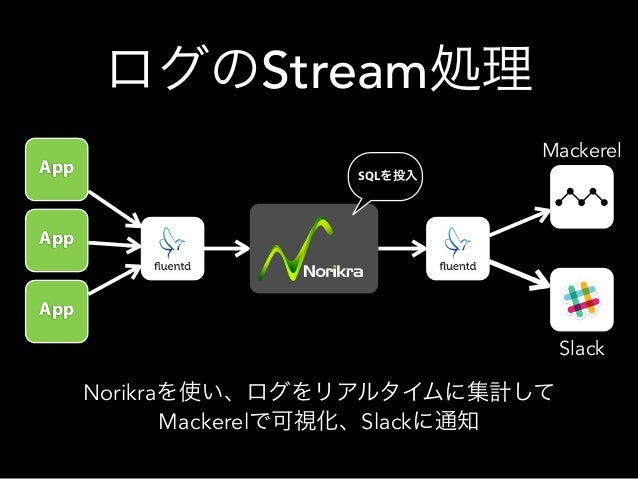 ログのStream処理

App

App

App

fluentd

SQLを投入

Norikra

fluentd

Mackerel

Slack

Norikraを使い、ログをリアルタイムに集計して
Mackerelで可視化、Slackに通知